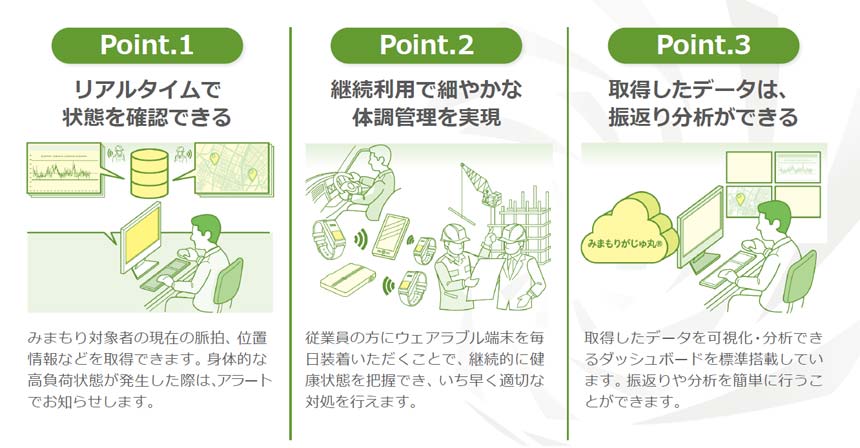 Point.1

リアルタイムで
状態を確認できる

みまもり対象者の現在の脈拍、位置情報などを取得できます。身体的な高負荷状態が発生した際は、アラートでお知らせします。

Point.2

継続利用で細やかな
体調管理を実現

従業員の方にウェアラブル端末を毎日装着いただくことで、継続的に健康状態を把握でき、いち早く適切な対処を行えます。

Point.3

取得したデータは、
振返り分析ができる

みまもりがじゅ丸®

取得したデータを可視化・分析できるダッシュボードを標準搭載しています。振返りや分析を簡単に行うことができます。